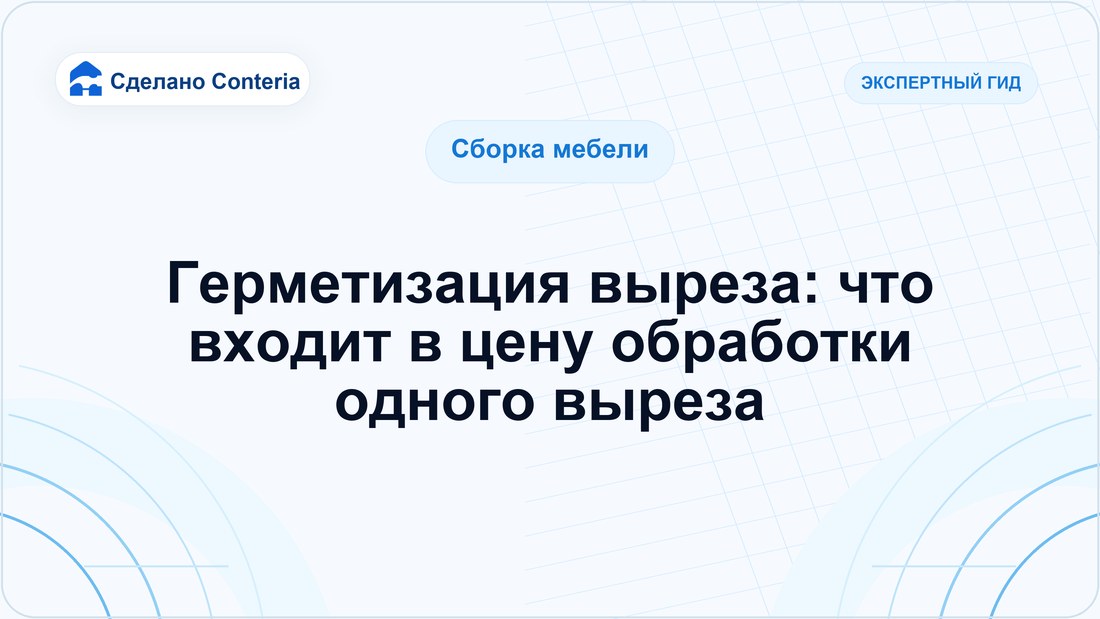 Сделано Conteria

ЭКСПЕРТНЫЙ ГИД

Сборка мебели

Герметизация выреза: что входит в цену обработки одного выреза